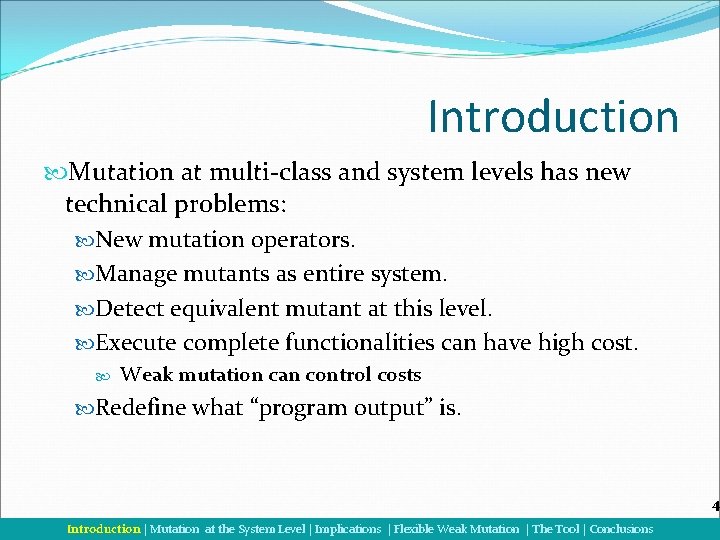 Introduction

Mutation at multi-class and system levels has new technical problems:

New mutation operators.

Manage mutants as entire system.

Detect equivalent mutant at this level.

Execute complete functionalities can have high cost.

Weak mutation can control costs

Redefine what “program output” is.

4

Introduction | Mutation at the System Level | Implications | Flexible Weak Mutation | The Tool | Conclusions